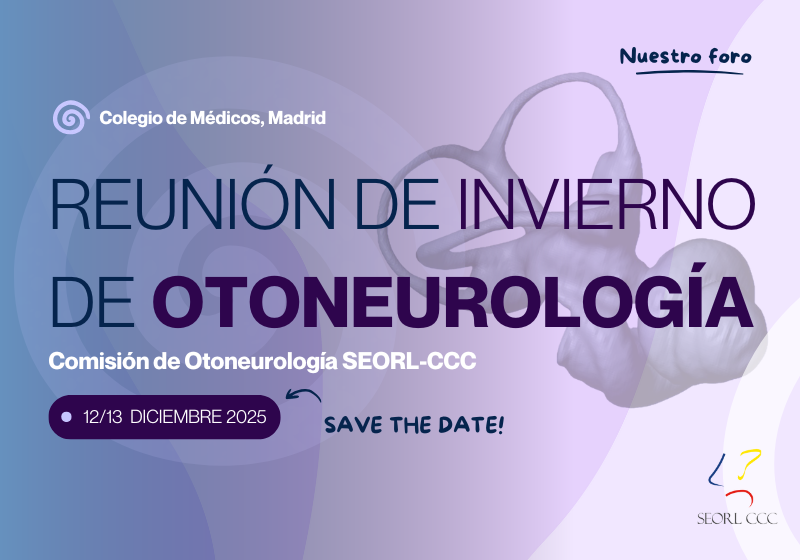 Nuestro foro

Colegio de Médicos, Madrid

REUNIÓN DE INVIERNO DE OTONEUROLOGÍA

Comisión de Otoneurología SEORL-CCC

12/13 DICIEMBRE 2025

SAVE THE DATE!

SEORL CCC